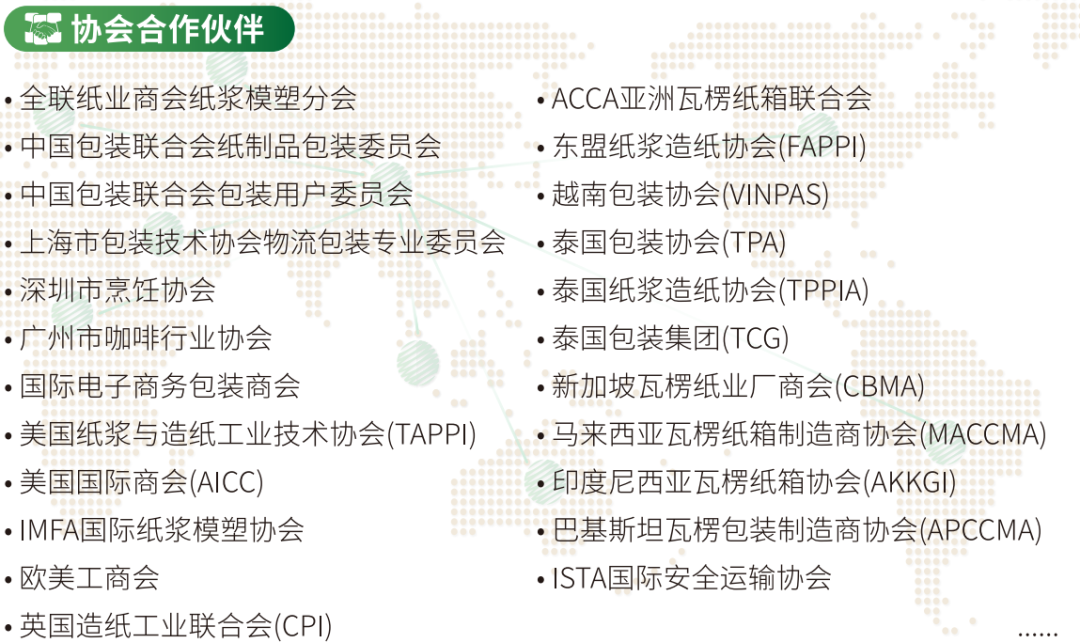 协会合作伙伴

• 全联纸业商会纸浆模塑分会
• 中国包装联合会纸制品包装委员会
• 中国包装联合会包装用户委员会
• 上海市包装技术协会物流包装专业委员会
• 深圳市烹饪协会
• 广州市咖啡行业协会
• 国际电子商务包装商会
• 美国纸浆与造纸工业技术协会(TAPPI)
• 美国国际商会(AICC)
• IMFA国际纸浆模塑协会
• 欧美工商会
• 英国造纸工业联合会(CPI)

• ACCA亚洲瓦楞纸箱联合会
• 东盟纸浆造纸协会(FAPPI)
• 越南包装协会(VINPAS)
• 泰国包装协会(TPA)
• 泰国纸浆造纸协会(TPPIA)
• 泰国包装集团(TCG)
• 新加坡瓦楞纸业厂商会(CBMA)
• 马来西亚瓦楞纸箱制造商协会(MACCMA)
• 印度尼西亚瓦楞纸箱协会(AKKGI)
• 巴基斯坦瓦楞包装制造商协会(APCCMA)
• ISTA国际安全运输协会

......